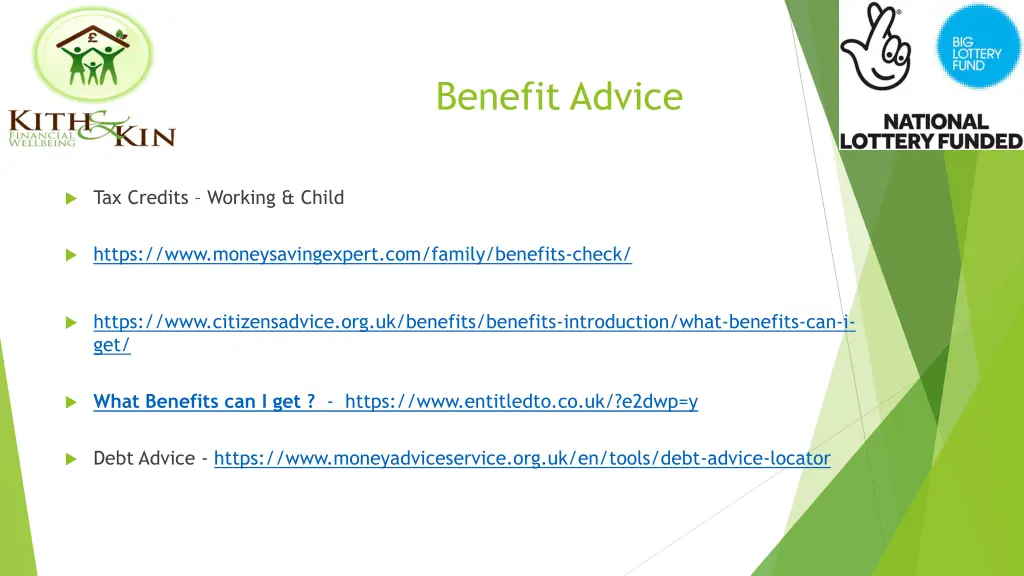 £

KITH & KIN
FINANCIAL WELLBEING

Benefit Advice

BIG LOTTERY FUND

NATIONAL LOTTERY FUNDED

Tax Credits – Working & Child

https://www.moneysavingexpert.com/family/benefits-check/

https://www.citizensadvice.org.uk/benefits/benefits-introduction/what-benefits-can-i-get/

What Benefits can I get ? - https://www.entitledto.co.uk/?e2dwp=y

Debt Advice - https://www.moneyadviceservice.org.uk/en/tools/debt-advice-locator